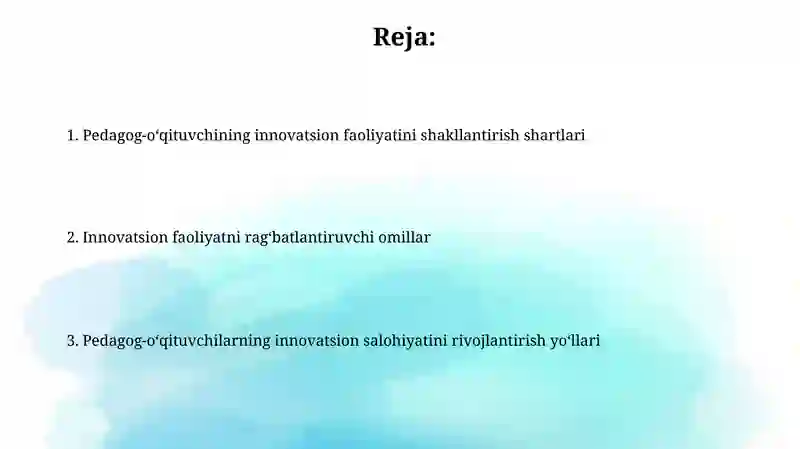 Reja:

1. Pedagog-o‘qituvchining innovatsion faoliyatini shakllantirish shartlari

2. Innovatsion faoliyatni rag‘batlantiruvchi omillar

3. Pedagog-o‘qituvchilarning innovatsion salohiyatini rivojlantirish yo‘llari